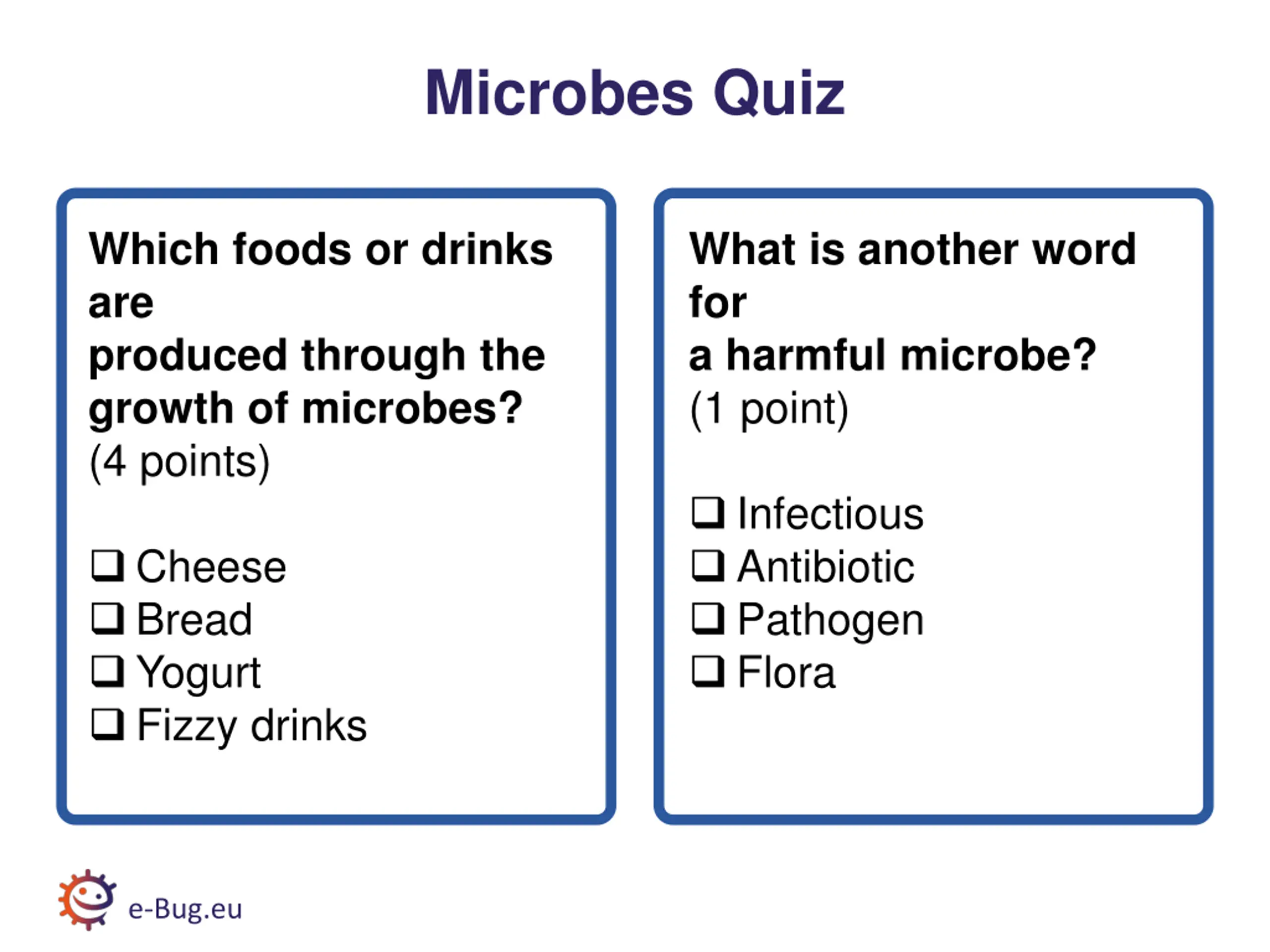 Microbes Quiz

Which foods or drinks are produced through the growth of microbes?
(4 points)

❑ Cheese
❑ Bread
❑ Yogurt
❑ Fizzy drinks

What is another word for a harmful microbe?
(1 point)

❑ Infectious
❑ Antibiotic
❑ Pathogen
❑ Flora

e-Bug.eu